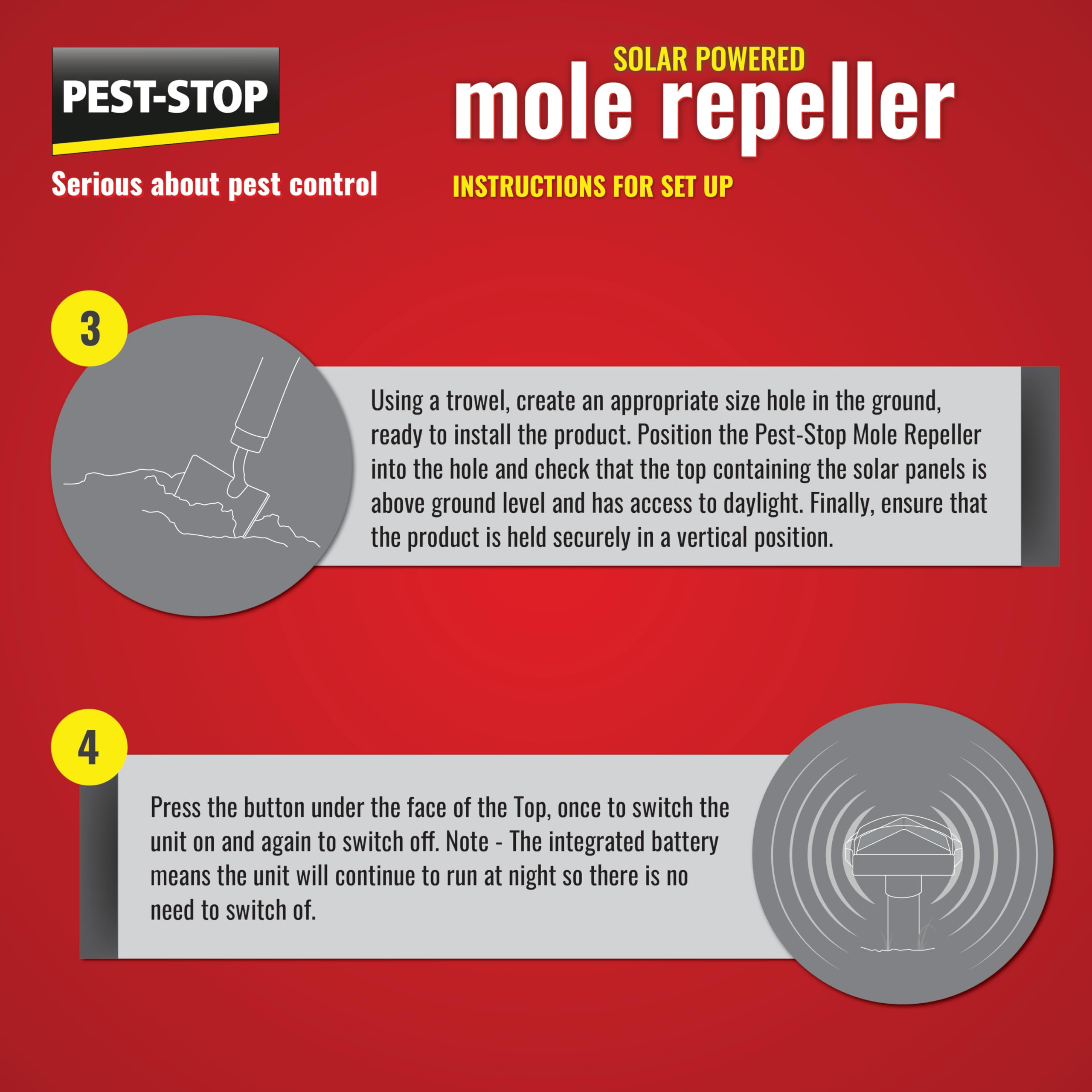 PEST-STOP

Serious about pest control

SOLAR POWERED
mole repeller

INSTRUCTIONS FOR SET UP

3

Using a trowel, create an appropriate size hole in the ground, ready to install the product. Position the Pest-Stop Mole Repeller into the hole and check that the top containing the solar panels is above ground level and has access to daylight. Finally, ensure that the product is held securely in a vertical position.

4

Press the button under the face of the Top, once to switch the unit on and again to switch off. Note - The integrated battery means the unit will continue to run at night so there is no need to switch of.